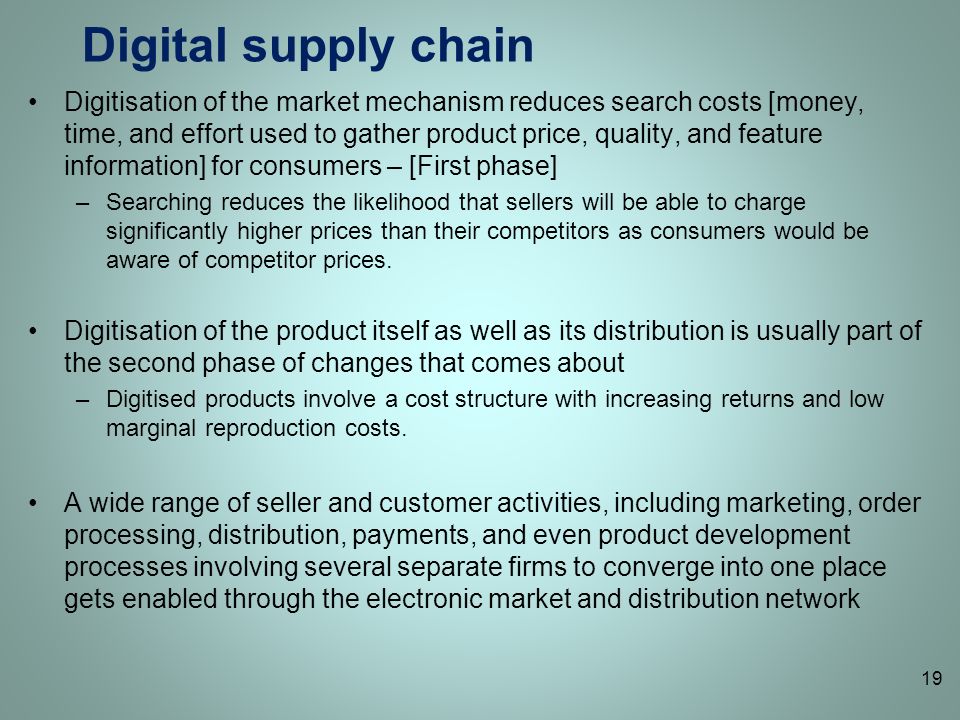 Digital supply chain

• Digitisation of the market mechanism reduces search costs [money, time, and effort used to gather product price, quality, and feature information] for consumers – [First phase]

– Searching reduces the likelihood that sellers will be able to charge significantly higher prices than their competitors as consumers would be aware of competitor prices.

• Digitisation of the product itself as well as its distribution is usually part of the second phase of changes that comes about

– Digitised products involve a cost structure with increasing returns and low marginal reproduction costs.

• A wide range of seller and customer activities, including marketing, order processing, distribution, payments, and even product development processes involving several separate firms to converge into one place gets enabled through the electronic market and distribution network

19